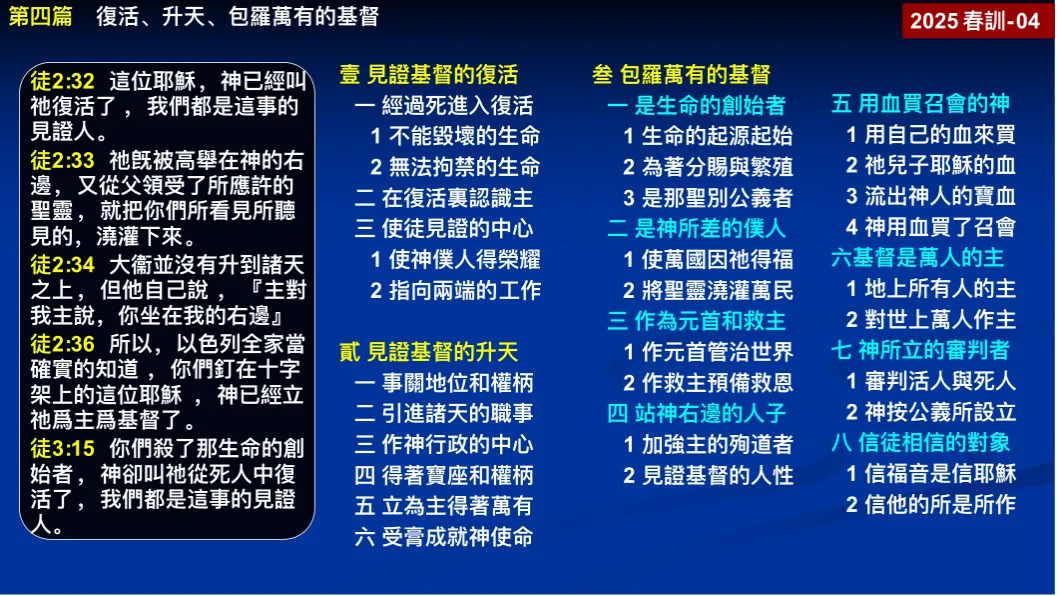 第四篇　復活、升天、包羅萬有的基督

2025 春訓-04

徒2:32　這位耶穌，神已經叫祂復活了，我們都是這事的見證人。
徒2:33　祂既被高舉在神的右邊，又從父領受了所應許的聖靈，就把你們所看見所聽見的，澆灌下來。
徒2:34　大衛並沒有升到諸天之上，但他自己說，『主對我主說，你坐在我的右邊』
徒2:36　所以，以色列全家當確實的知道，你們釘在十字架上的這位耶穌，神已經立祂爲主爲基督了。
徒3:15　你們殺了那生命的創始者，神卻叫祂從死人中復活了，我們都是這事的見證人。

壹 見證基督的復活
一 經過死進入復活
1 不能毀壞的生命
2 無法拘禁的生命
二 在復活裏認識主
三 使徒見證的中心
1 使神僕人得榮耀
2 指向兩端的工作

貳 見證基督的升天
一 事關地位和權柄
二 引進諸天的職事
三 作神行政的中心
四 得著寶座和權柄
五 立為主得著萬有
六 受膏成就神使命

叁 包羅萬有的基督
一 是生命的創始者
1 生命的起源起始
2 為著分賜與繁殖
3 是那聖別公義者
二 是神所差的僕人
1 使萬國因祂得福
2 將聖靈澆灌萬民
三 作為元首和救主
1 作元首管治世界
2 作救主預備救恩
四 站神右邊的人子
1 加強主的殉道者
2 見證基督的人性

五 用血買召會的神
1 用自己的血來買
2 祂兒子耶穌的血
3 流出神人的寶血
4 神用血買了召會
六基督是萬人的主
1 地上所有人的主
2 對世上萬人作主
七 神所立的審判者
1 審判活人與死人
2 神按公義所設立
八 信徒相信的對象
1 信福音是信耶穌
2 信他的所是所作